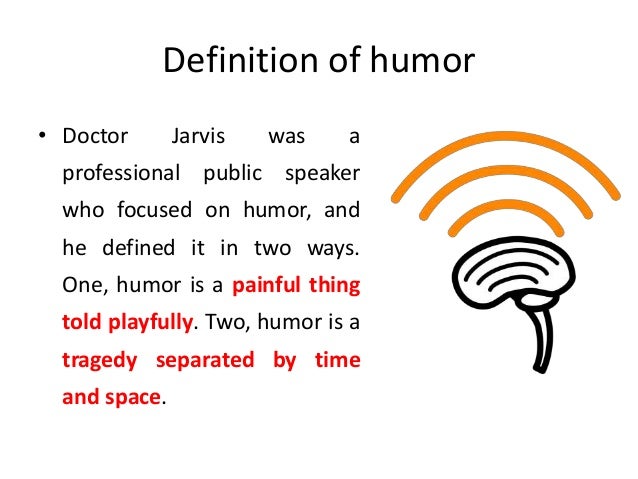 Definition of humor

• Doctor Jarvis was a professional public speaker who focused on humor, and he defined it in two ways. One, humor is a painful thing told playfully. Two, humor is a tragedy separated by time and space.